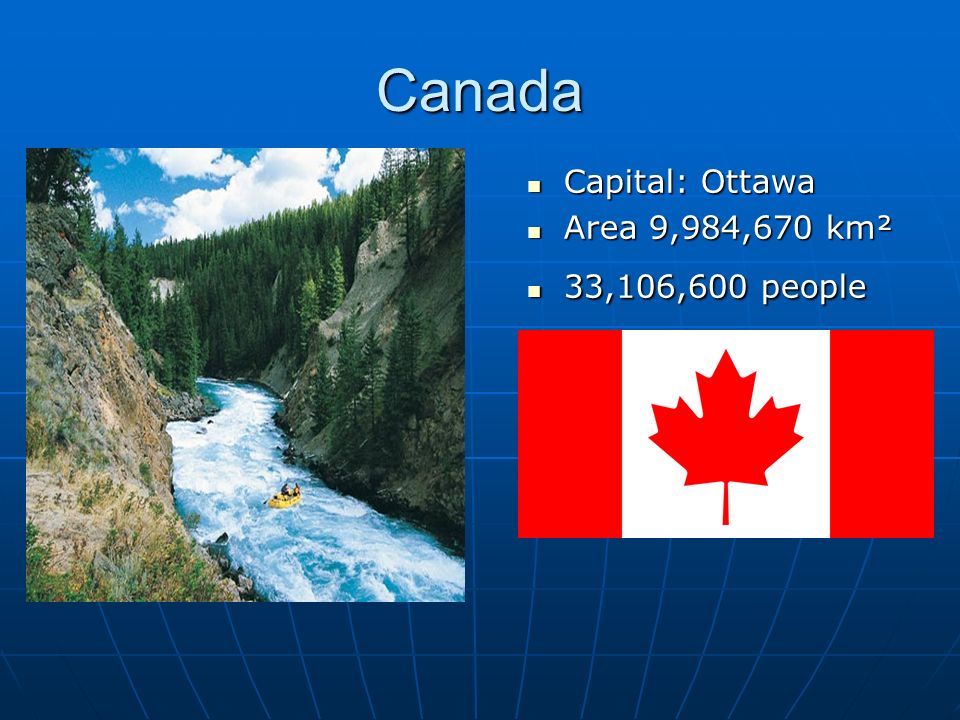 Canada

- Capital: Ottawa
- Area 9,984,670 km²
- 33,106,600 people